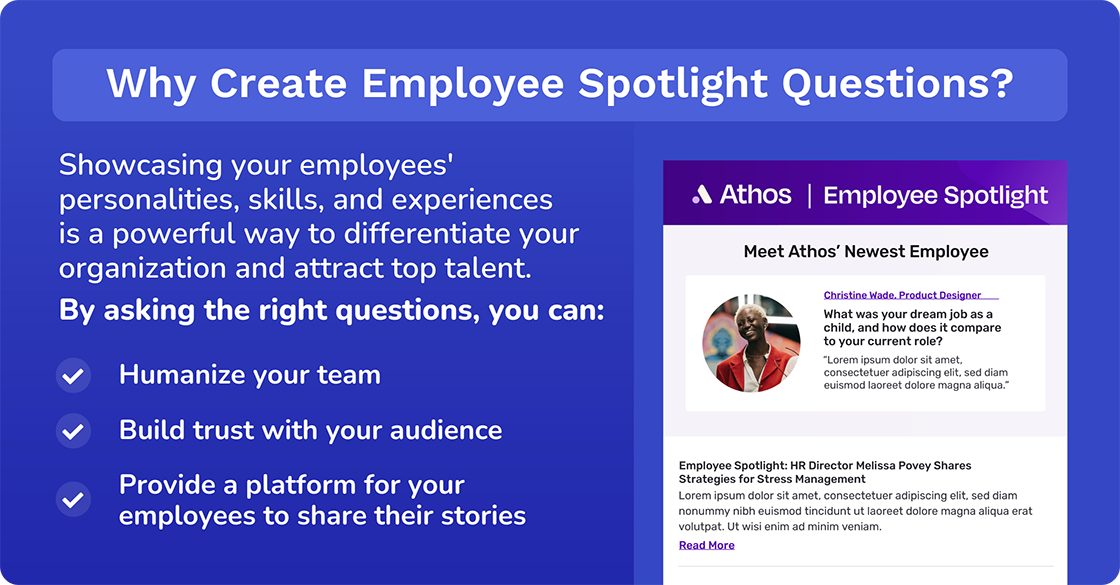 Why Create Employee Spotlight Questions?

Showcasing your employees' personalities, skills, and experiences is a powerful way to differentiate your organization and attract top talent.

By asking the right questions, you can:

Humanize your team

Build trust with your audience

Provide a platform for your employees to share their stories

Athos | Employee Spotlight

Meet Athos' Newest Employee

Christine Wade, Product Designer

What was your dream job as a child, and how does it compare to your current role?

"Lorem ipsum dolor sit amet, consectetuer adipiscing elit, sed diam euismod laoreet dolore magna aliqua."

Employee Spotlight: HR Director Melissa Povey Shares Strategies for Stress Management

Lorem ipsum dolor sit amet, consectetuer adipiscing elit, sed diam nonummy nibh euismod tincidunt ut laoreet dolore magna aliqua erat volutpat. Ut wisi enim ad minim veniam.

Read More